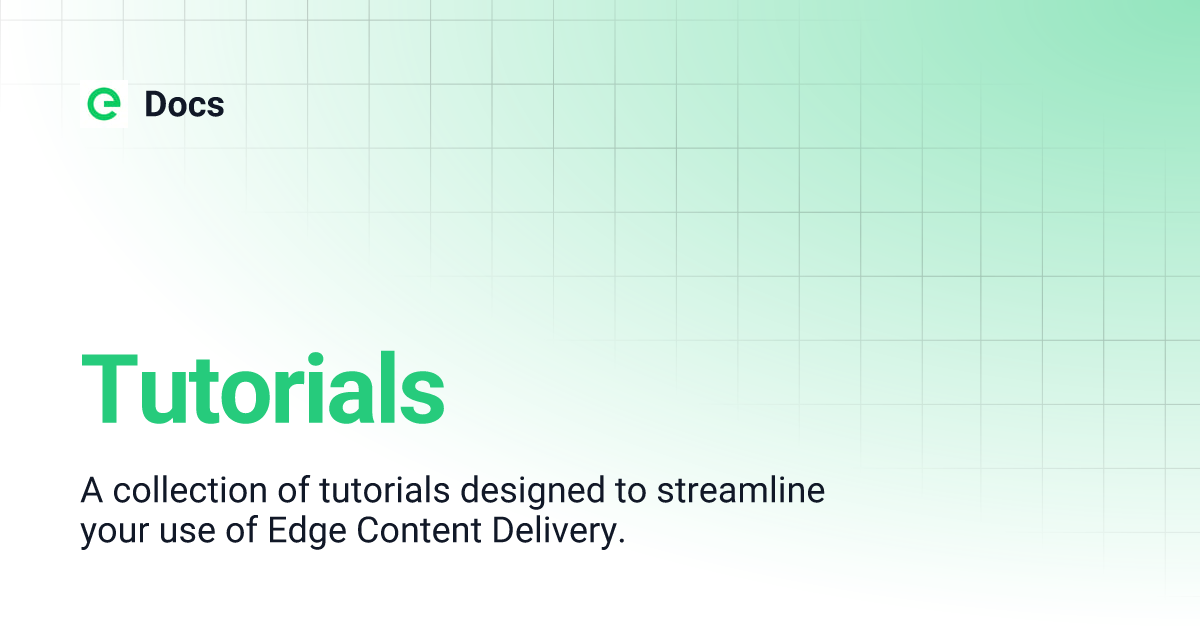 Docs

Tutorials

A collection of tutorials designed to streamline your use of Edge Content Delivery.